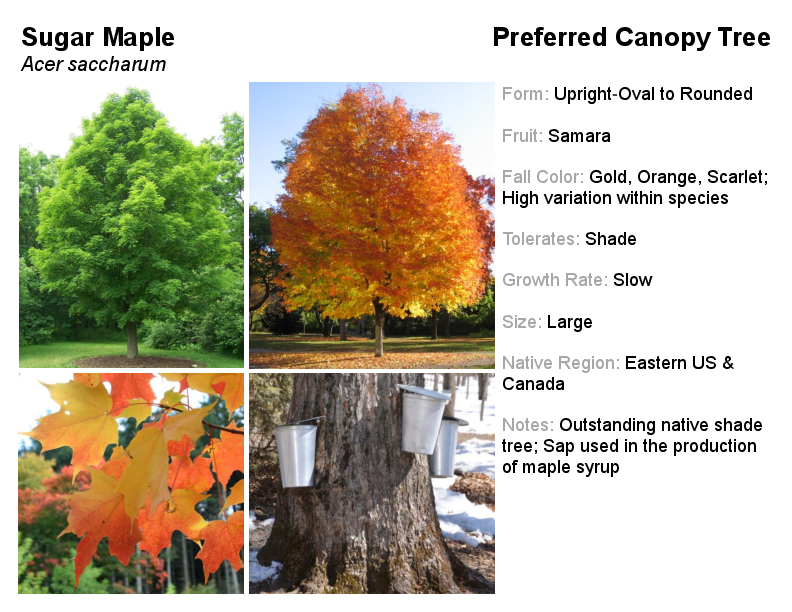 Sugar Maple
Acer saccharum

Preferred Canopy Tree

Form: Upright-Oval to Rounded

Fruit: Samara

Fall Color: Gold, Orange, Scarlet; High variation within species

Tolerates: Shade

Growth Rate: Slow

Size: Large

Native Region: Eastern US & Canada

Notes: Outstanding native shade tree; Sap used in the production of maple syrup